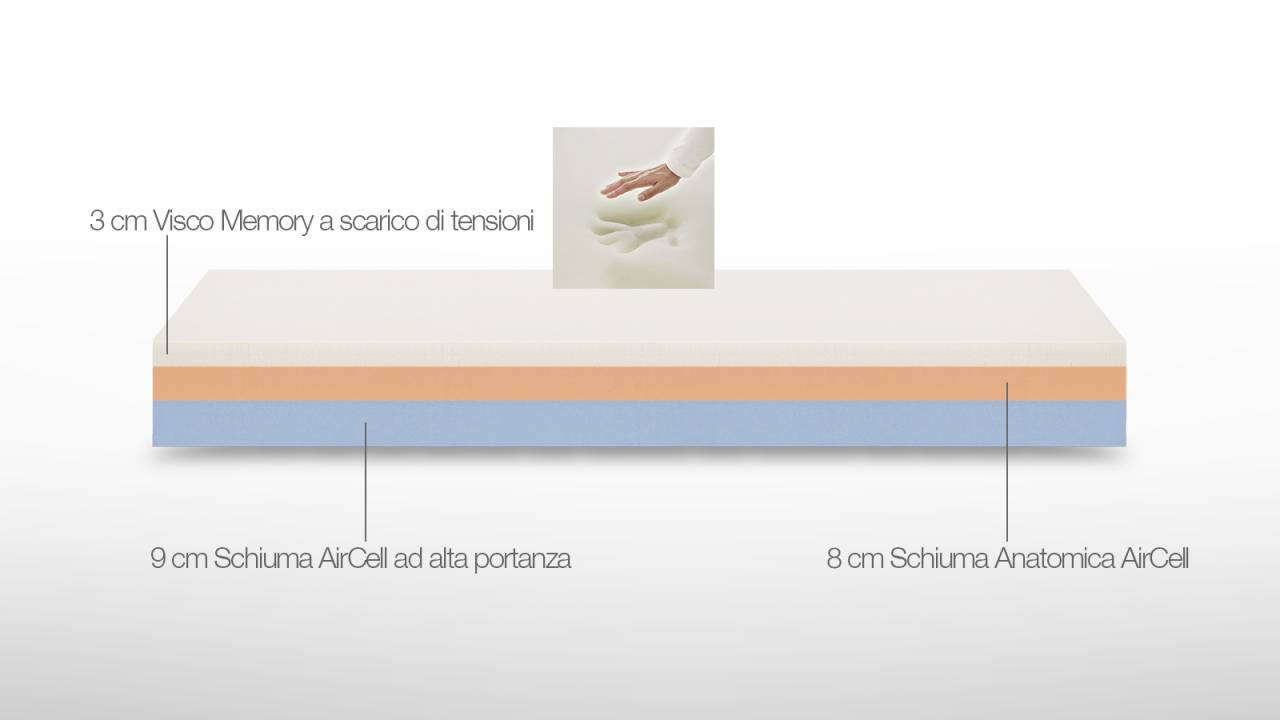 3 cm Visco Memory a scarico di tensioni

9 cm Schiuma AirCell ad alta portanza

8 cm Schiuma Anatomica AirCell